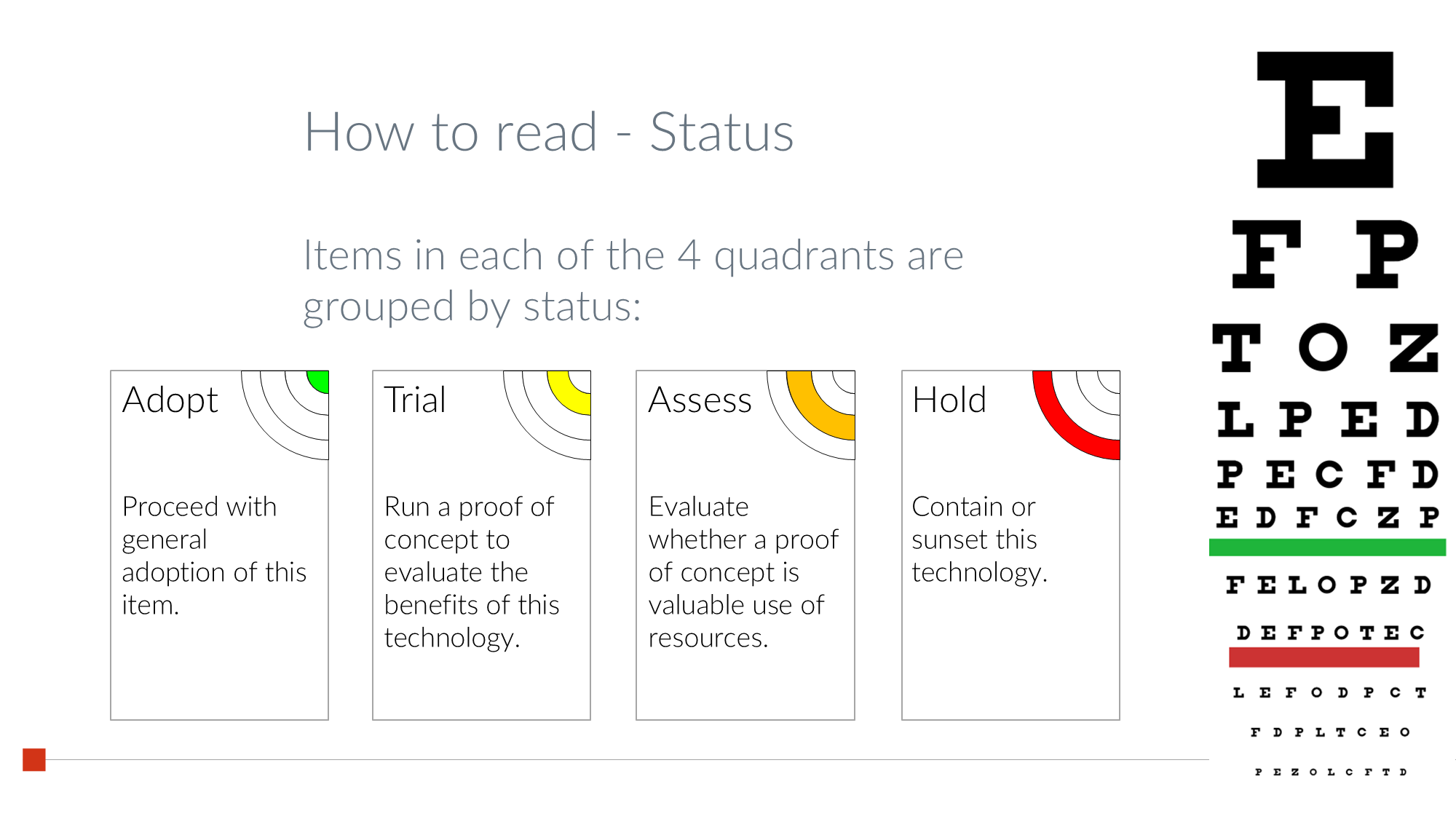 How to read - Status

Items in each of the 4 quadrants are grouped by status:

Adopt

Proceed with general adoption of this item.

Trial

Run a proof of concept to evaluate the benefits of this technology.

Assess

Evaluate whether a proof of concept is valuable use of resources.

Hold

Contain or sunset this technology.

E

F P

T O Z

L P E D

P E C F D

E D F C Z P

F E L O P Z D

D E F P O T E C

L E F O D P C T

F D P L T C E O

P E Z O L C F T D